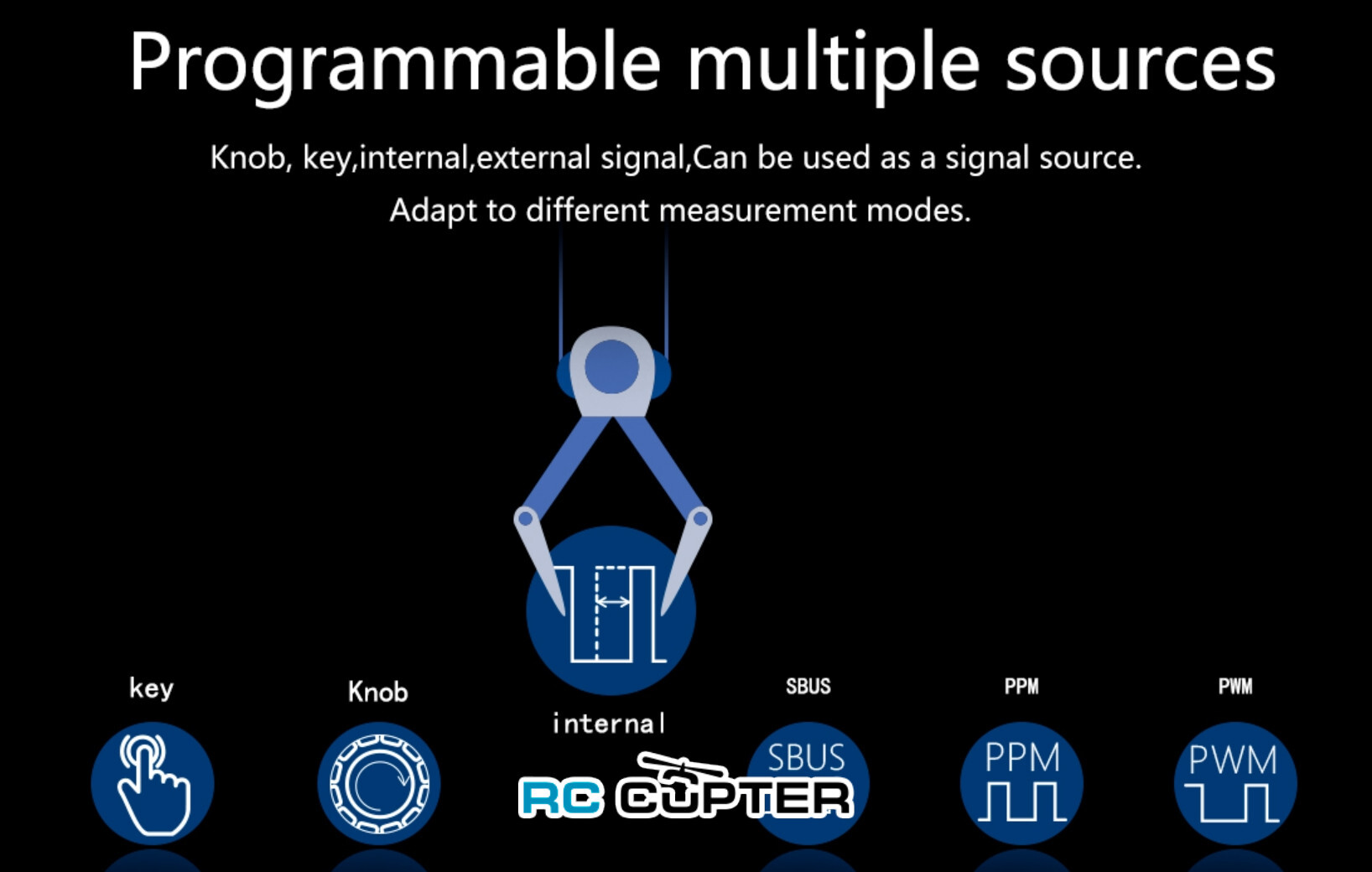 Programmable multiple sources

Knob, key,internal,external signal,Can be used as a signal source.
Adapt to different measurement modes.

key

Knob

internal

SBUS

PPM

PWM

SBUS

PPM

PWM

RC COPTER